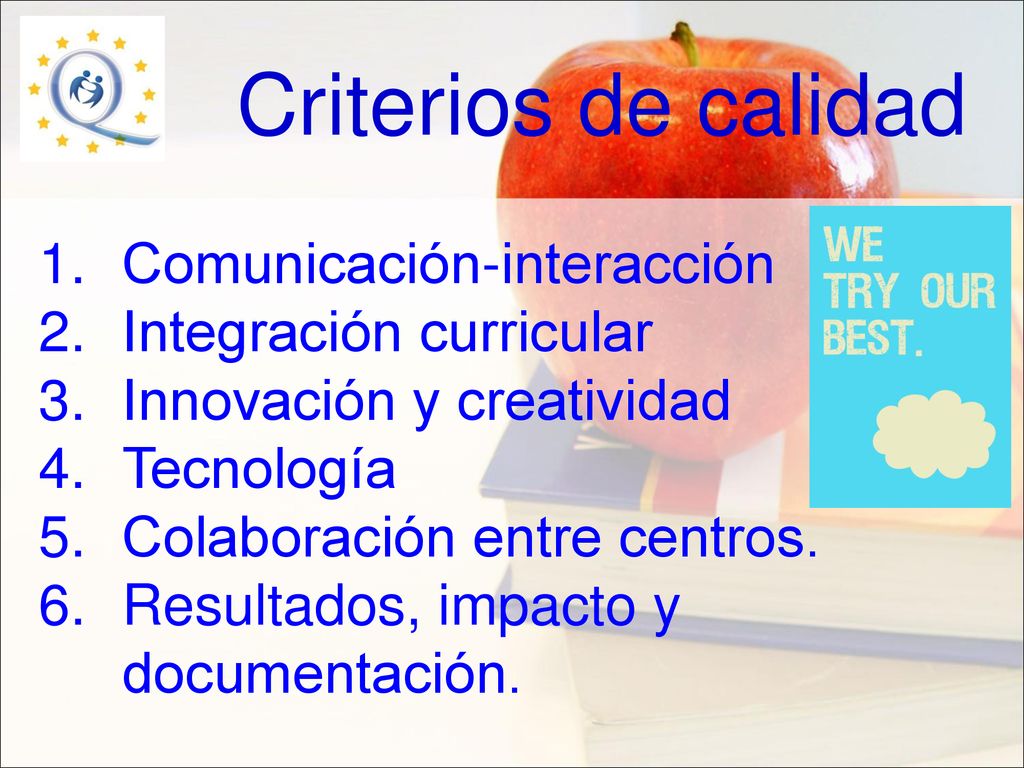 Criterios de calidad

1. Comunicación-interacción
2. Integración curricular
3. Innovación y creatividad
4. Tecnología
5. Colaboración entre centros.
6. Resultados, impacto y documentación.

WE TRY OUR BEST.